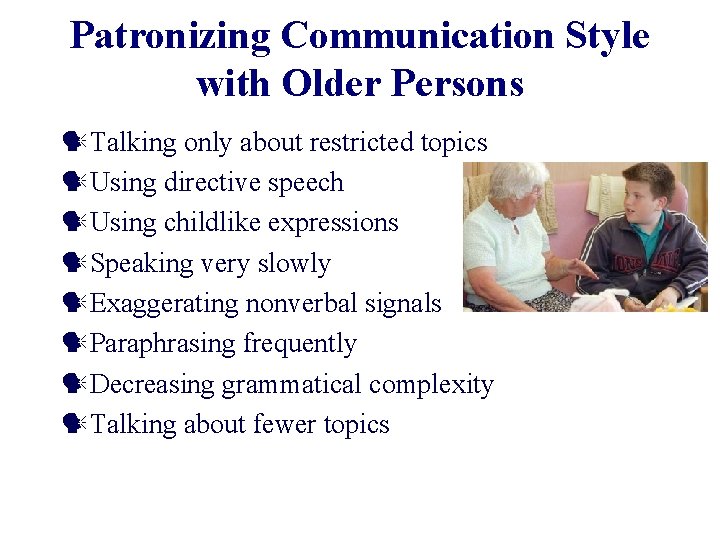 Patronizing Communication Style with Older Persons

Talking only about restricted topics
Using directive speech
Using childlike expressions
Speaking very slowly
Exaggerating nonverbal signals
Paraphrasing frequently
Decreasing grammatical complexity
Talking about fewer topics